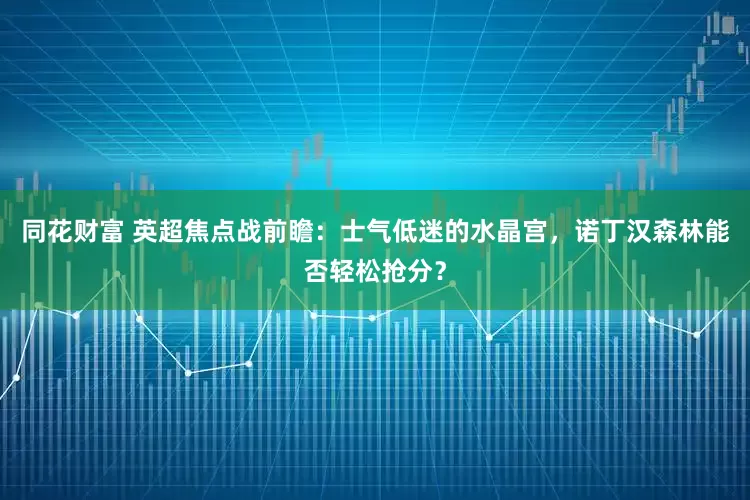 同花财富 英超焦点战前瞻：士气低迷的水晶宫，诺丁汉森林能否轻松抢分？